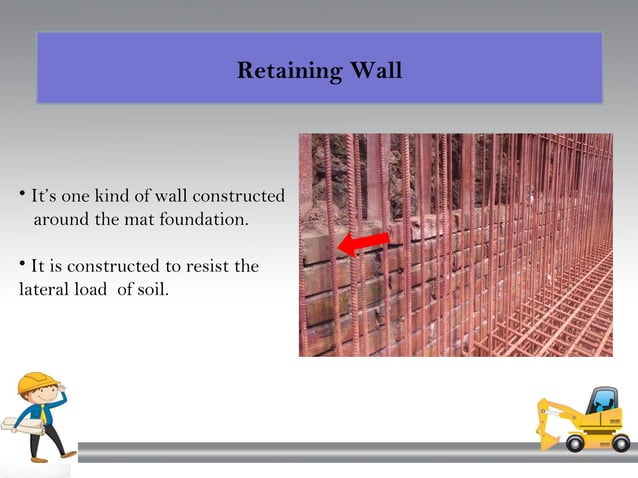 Retaining Wall

• It's one kind of wall constructed around the mat foundation.

• It is constructed to resist the lateral load of soil.